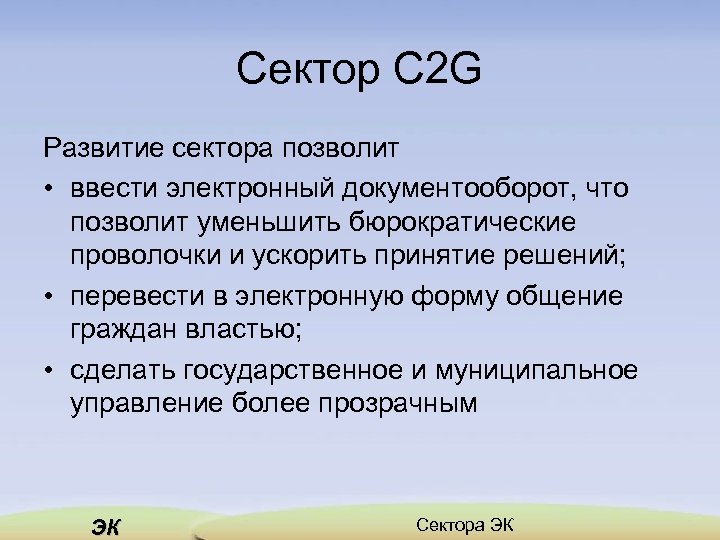 Сектор C2G

Развитие сектора позволит

• ввести электронный документооборот, что позволит уменьшить бюрократические проволочки и ускорить принятие решений;

• перевести в электронную форму общение граждан властью;

• сделать государственное и муниципальное управление более прозрачным

ЭК

Сектора ЭК